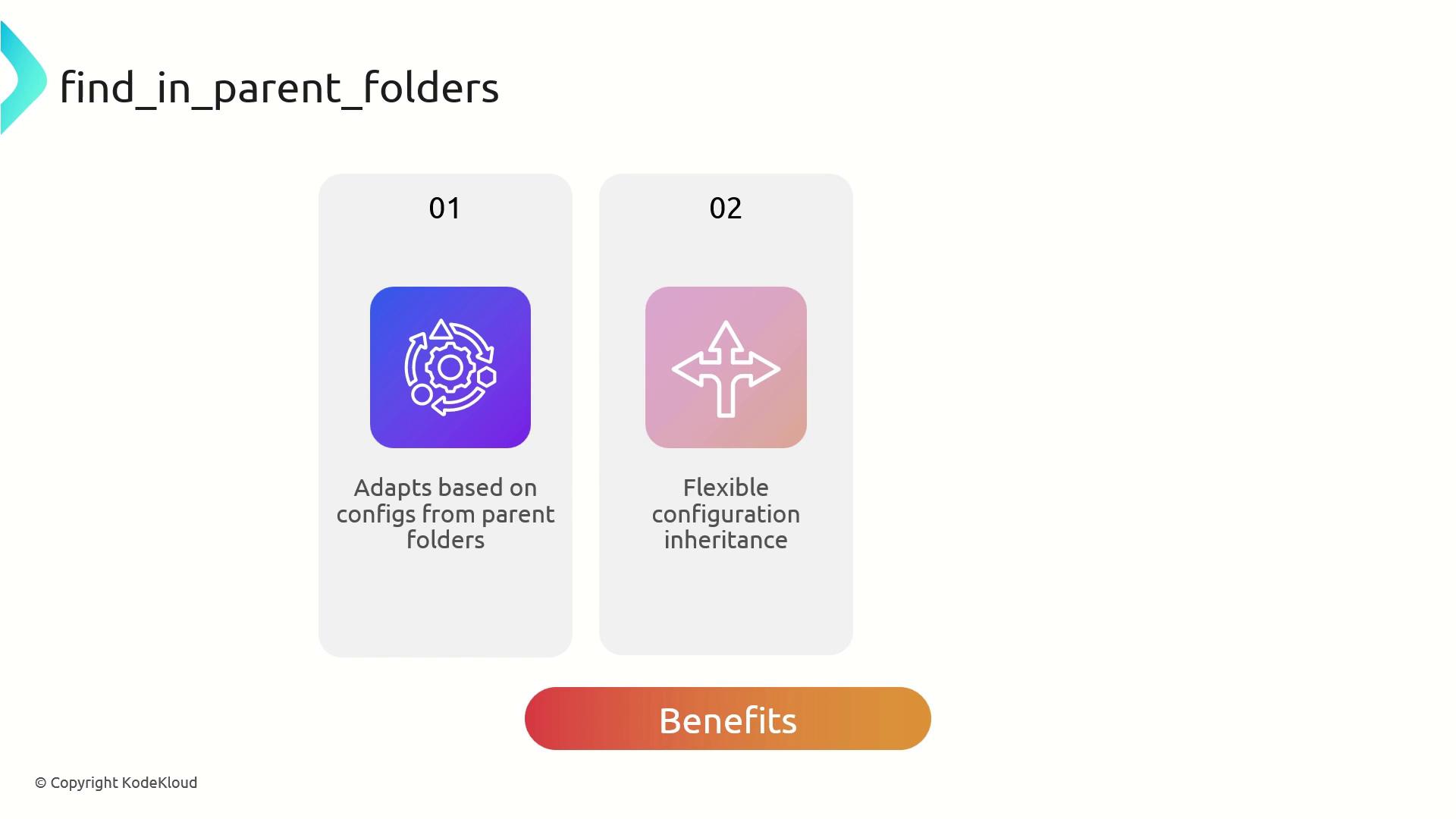 find_in_parent_folders

01

Adapts based on configs from parent folders

02

Flexible configuration inheritance

Benefits

© Copyright KodeKloud